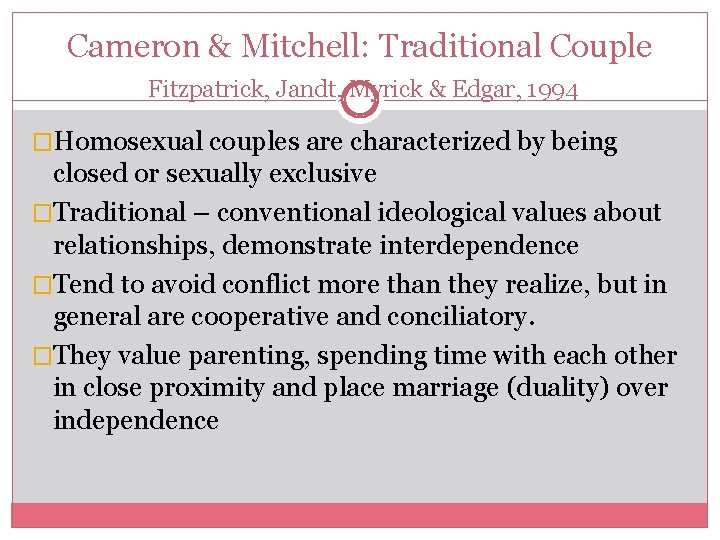 Cameron & Mitchell: Traditional Couple

Fitzpatrick, Jandt, Myrick & Edgar, 1994

□Homosexual couples are characterized by being closed or sexually exclusive

□Traditional – conventional ideological values about relationships, demonstrate interdependence

□Tend to avoid conflict more than they realize, but in general are cooperative and conciliatory.

□They value parenting, spending time with each other in close proximity and place marriage (duality) over independence